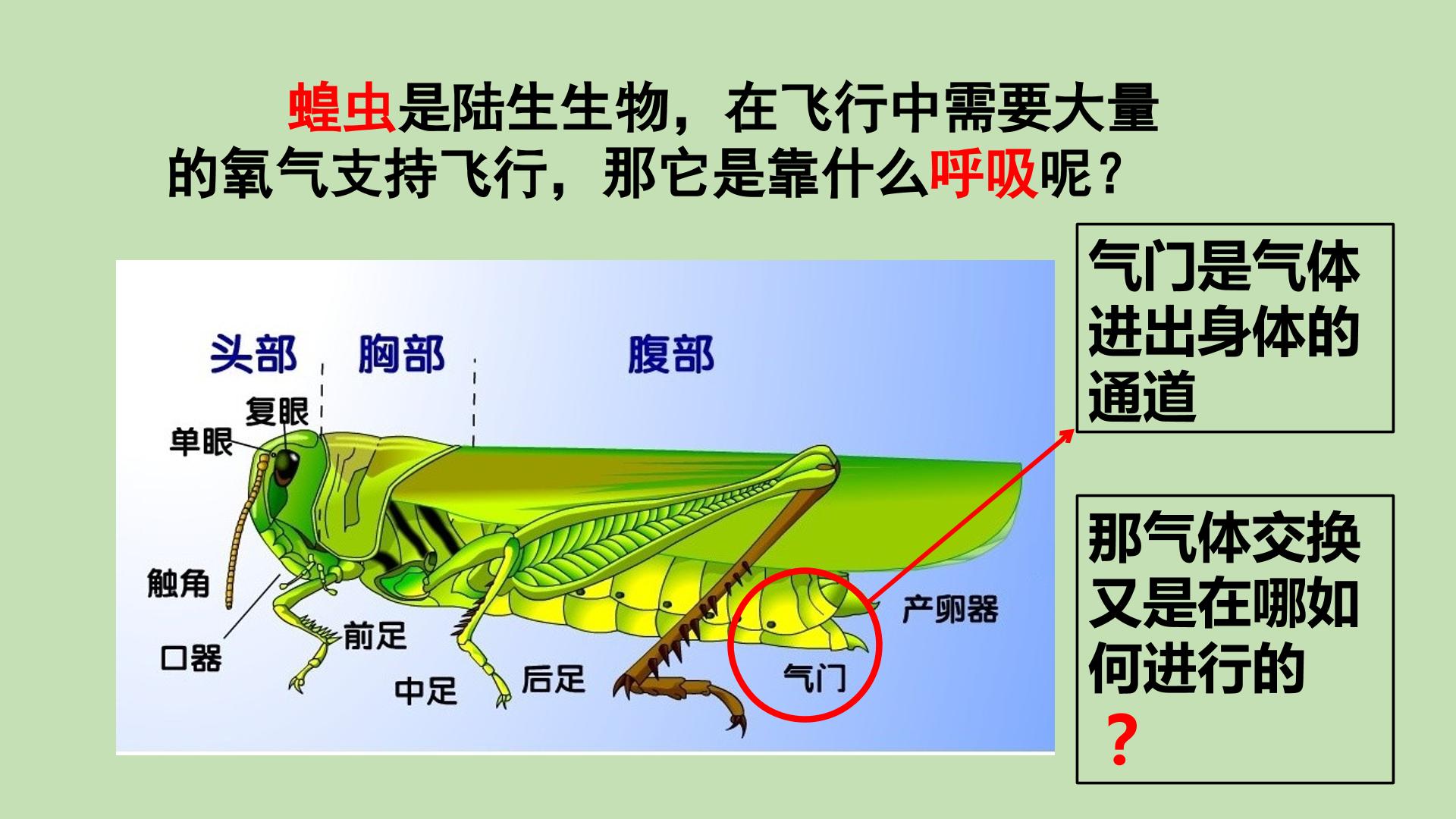 蝗虫是陆生生物，在飞行中需要大量的氧气支持飞行，那它是靠什么呼吸呢？

头部 胸部 腹部

复眼

单眼

触角

口器

前足

中足

后足

气门

产卵器

气门是气体进出身体的通道

那气体交换又是在哪如何进行的？